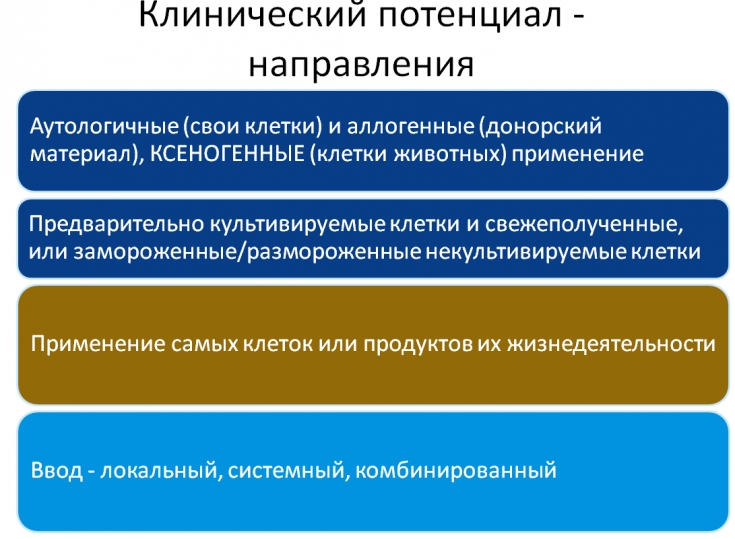 Клинический потенциал - направления

Аутологичные (свои клетки) и аллогенные (донорский материал), КСЕНОГЕННЫЕ (клетки животных) применение

Предварительно культивируемые клетки и свежеполученные, или замороженные/размороженные некультивируемые клетки

Применение самых клеток или продуктов их жизнедеятельности

Ввод - локальный, системный, комбинированный